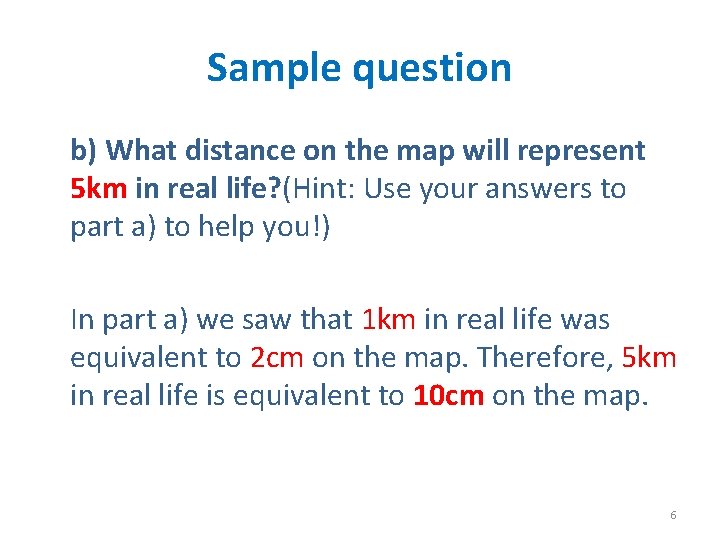 Sample question

b) What distance on the map will represent 5km in real life?(Hint: Use your answers to part a) to help you!)

In part a) we saw that 1km in real life was equivalent to 2cm on the map. Therefore, 5km in real life is equivalent to 10cm on the map.

6